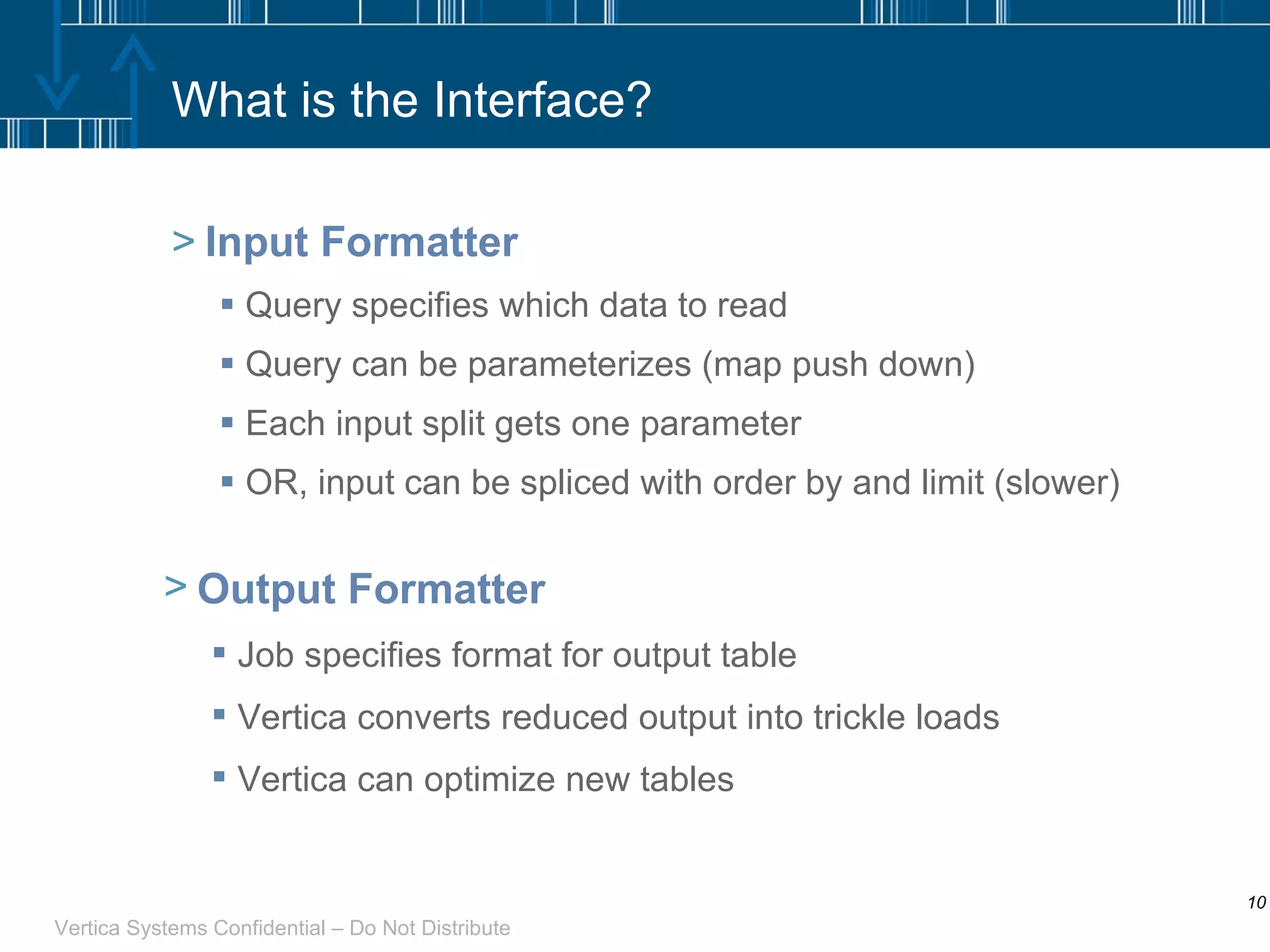 What is the Interface?

> Input Formatter

▪ Query specifies which data to read

▪ Query can be parameterizes (map push down)

▪ Each input split gets one parameter

▪ OR, input can be spliced with order by and limit (slower)

> Output Formatter

▪ Job specifies format for output table

▪ Vertica converts reduced output into trickle loads

▪ Vertica can optimize new tables

10

Vertica Systems Confidential – Do Not Distribute